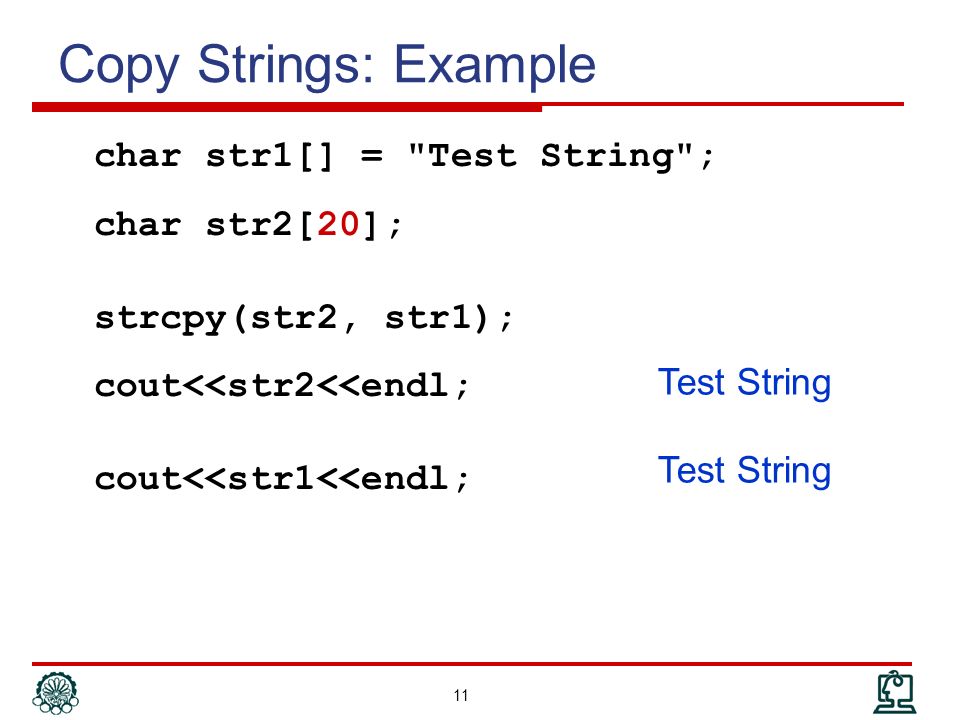 Copy Strings: Example

char str1[] = "Test String";

char str2[20];

strcpy(str2, str1);

cout<<str2<<endl;

Test String

cout<<str1<<endl;

Test String

11